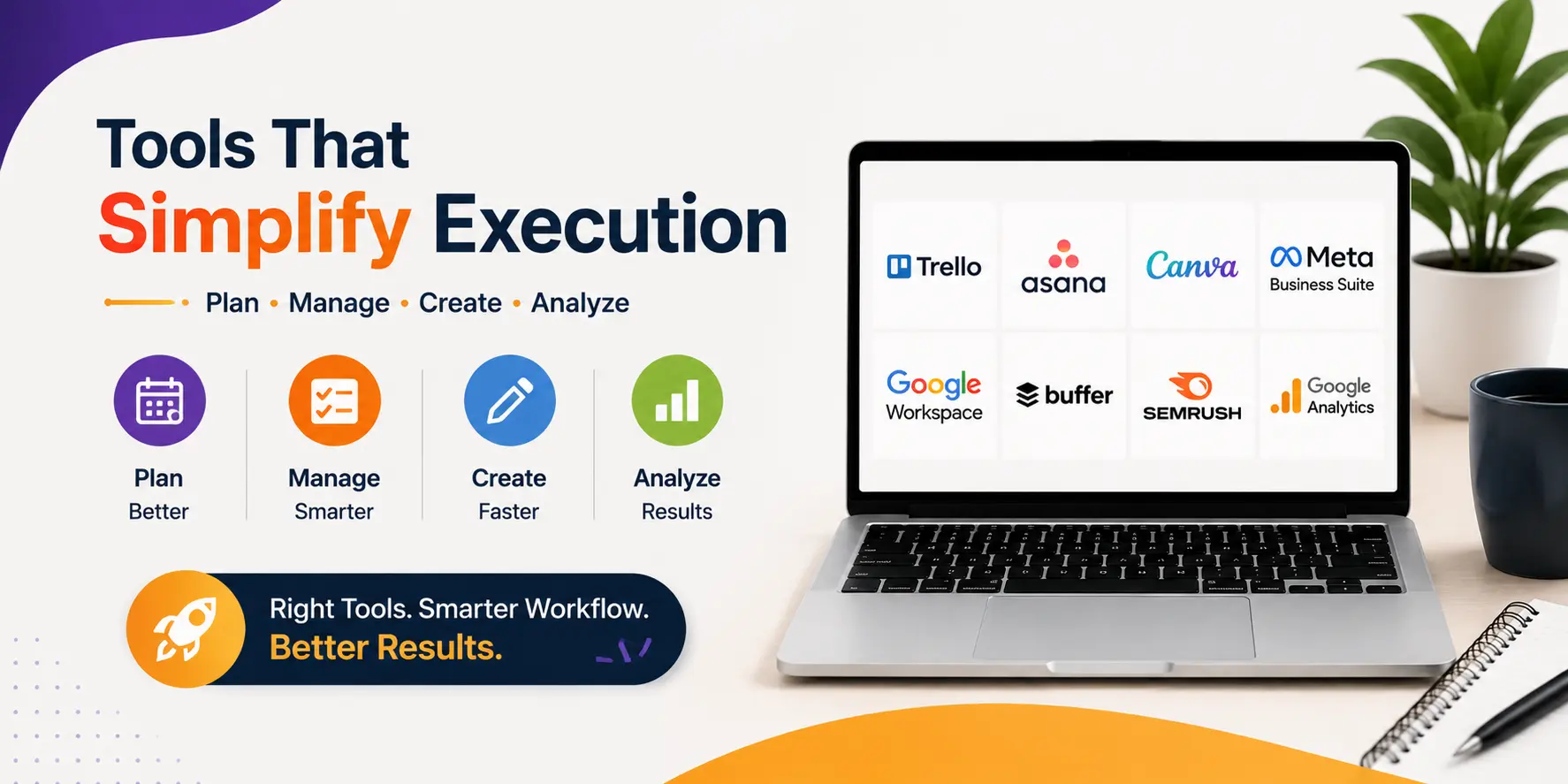 Tools That
Simplify Execution

Plan • Manage • Create • Analyze

Plan
Better

Manage
Smarter

Create
Faster

Analyze
Results

Right Tools. Smarter Workflow.
Better Results.

Trello

asana

Canva

Meta
Business Suite

Google
Workspace

buffer

SEMRUSH

Google
Analytics